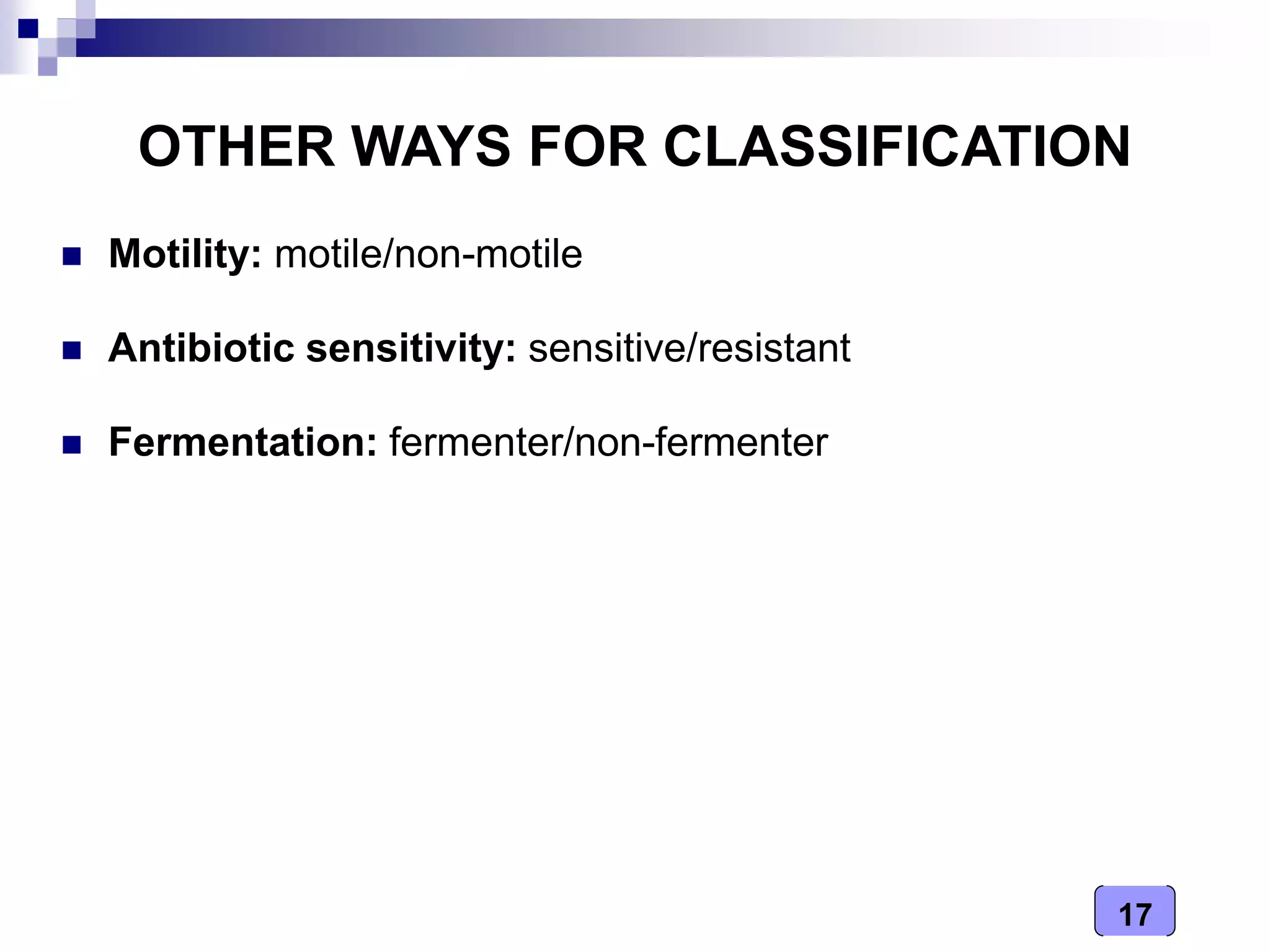 OTHER WAYS FOR CLASSIFICATION

• Motility: motile/non-motile

• Antibiotic sensitivity: sensitive/resistant

• Fermentation: fermenter/non-fermenter

17